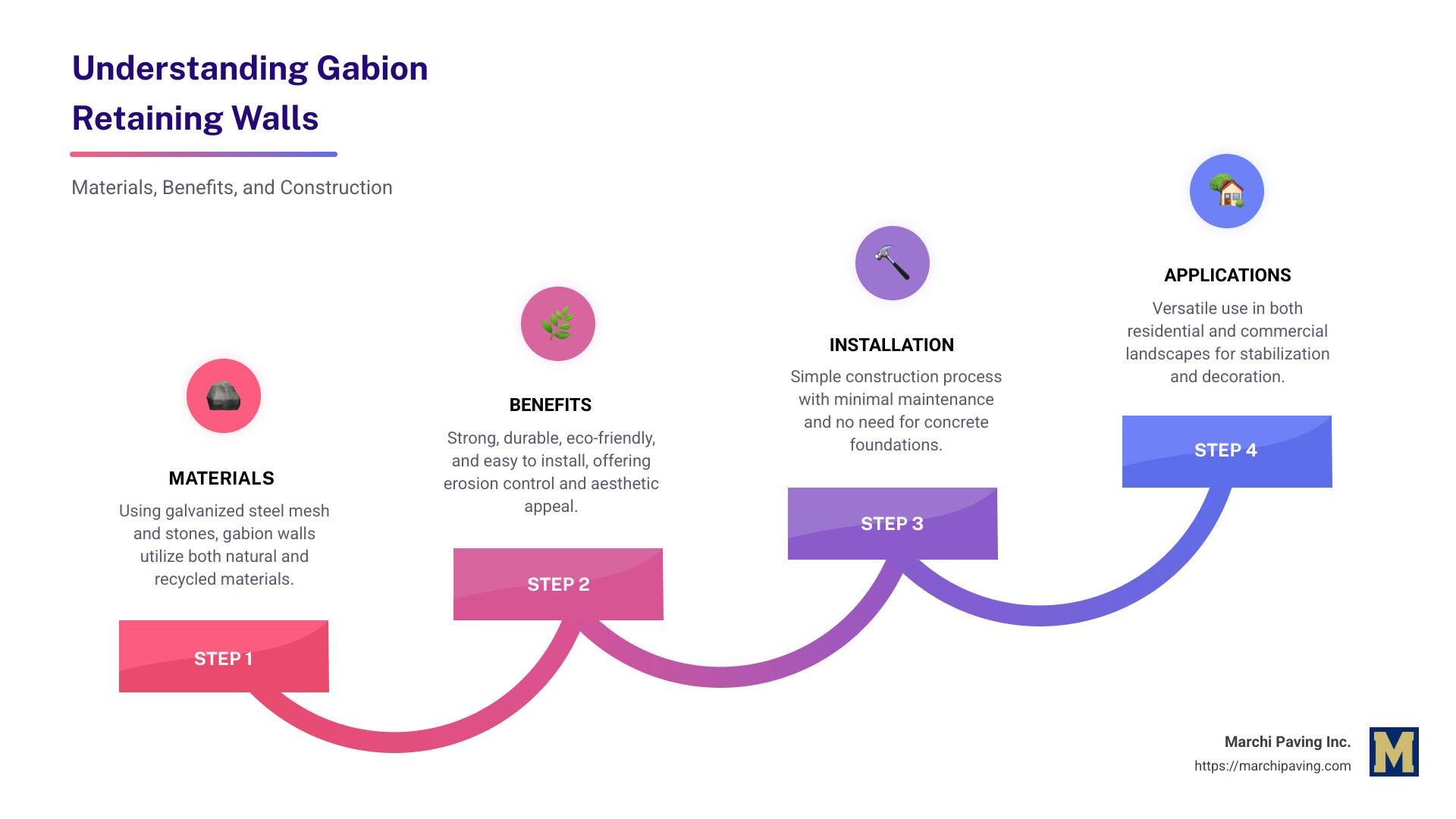 Understanding Gabion Retaining Walls

Materials, Benefits, and Construction

MATERIALS

Using galvanized steel mesh and stones, gabion walls utilize both natural and recycled materials.

STEP 1

BENEFITS

Strong, durable, eco-friendly, and easy to install, offering erosion control and aesthetic appeal.

STEP 2

INSTALLATION

Simple construction process with minimal maintenance and no need for concrete foundations.

STEP 3

APPLICATIONS

Versatile use in both residential and commercial landscapes for stabilization and decoration.

STEP 4

Marchi Paving Inc.
https://marchipaving.com

M